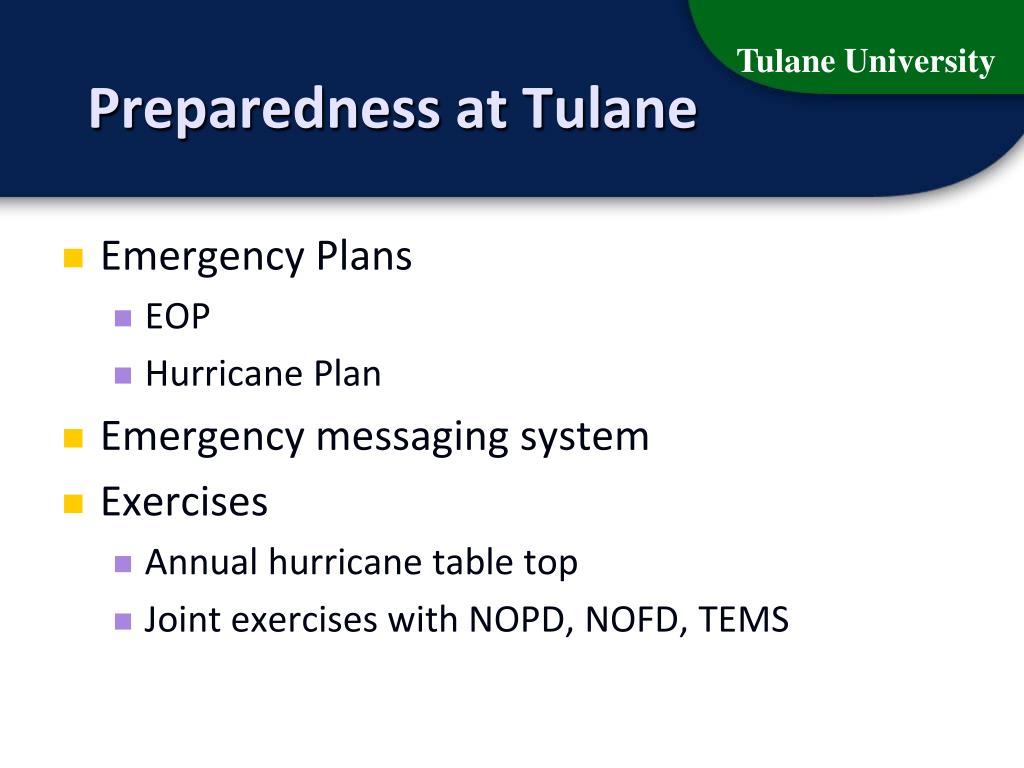 Tulane University

Preparedness at Tulane

Emergency Plans
EOP
Hurricane Plan
Emergency messaging system
Exercises
Annual hurricane table top
Joint exercises with NOPD, NOFD, TEMS